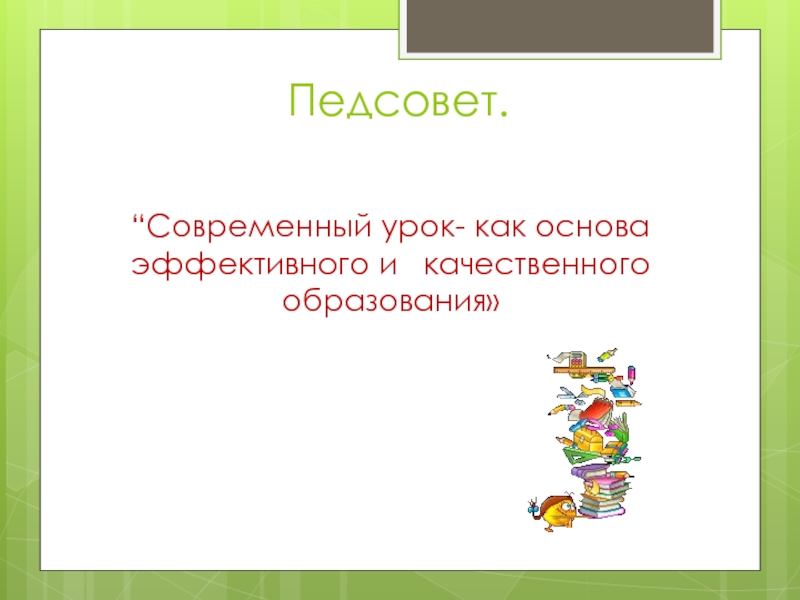 Педсовет.

“Современный урок- как основа эффективного и качественного образования»